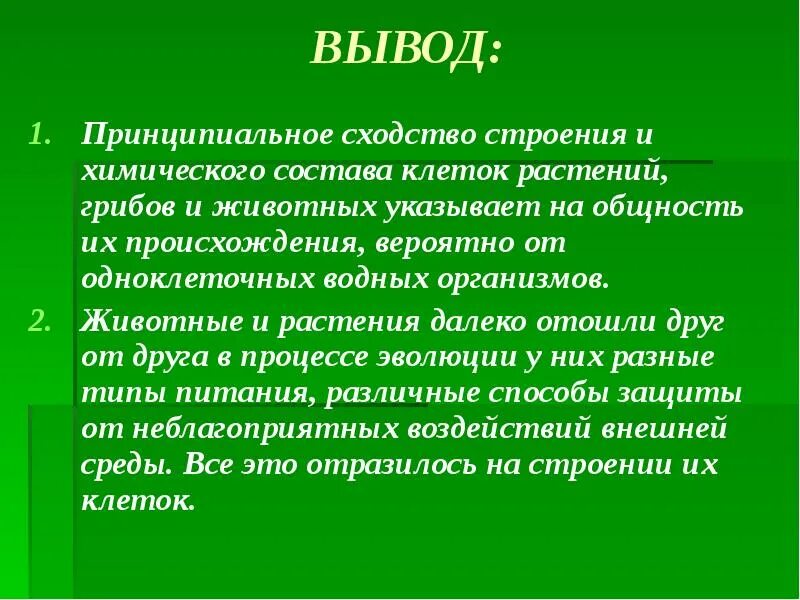 ВЫВОД:

1. Принципиальное сходство строения и химического состава клеток растений, грибов и животных указывает на общность их происхождения, вероятно от одноклеточных водных организмов.

2. Животные и растения далеко отошли друг от друга в процессе эволюции у них разные типы питания, различные способы защиты от неблагоприятных воздействий внешней среды. Все это отразилось на строении их клеток.